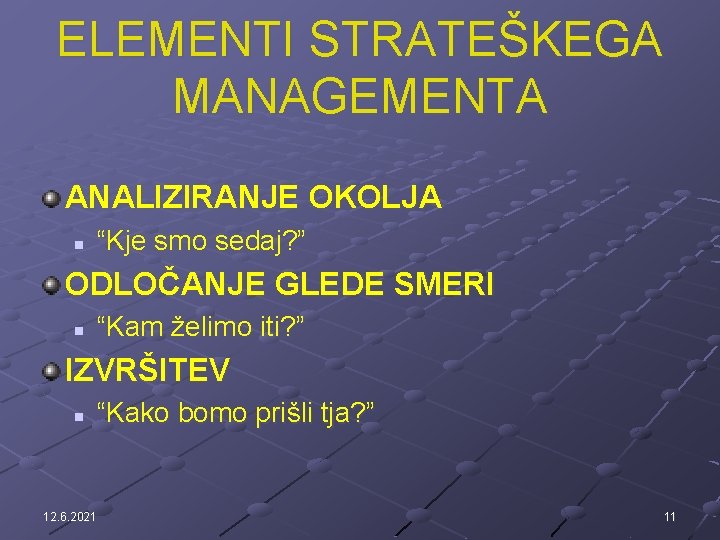 ELEMENTI STRATEŠKEGA MANAGEMENTA

ANALIZIRANJE OKOLJA

“Kje smo sedaj?”

ODLOČANJE GLEDE SMERI

“Kam želimo iti?”

IZVRŠITEV

“Kako bomo prišli tja?”

12.6.2021

11